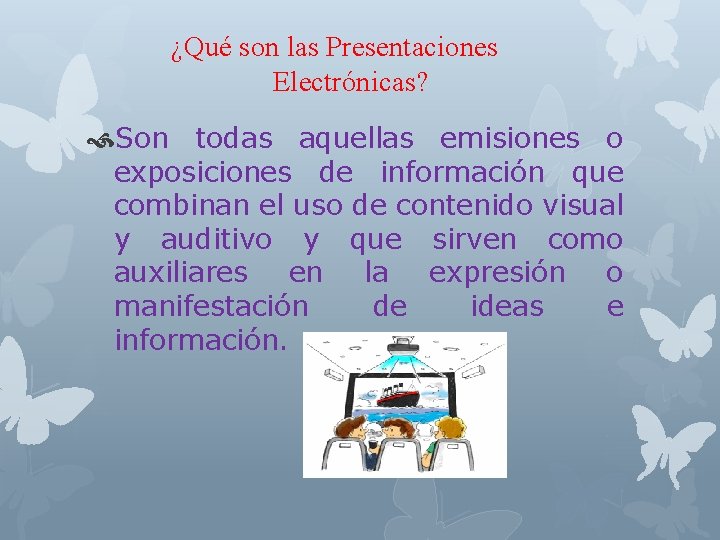 ¿Qué son las Presentaciones Electrónicas?

Son todas aquellas emisiones o exposiciones de información que combinan el uso de contenido visual y auditivo y que sirven como auxiliares en la expresión o manifestación de ideas e información.